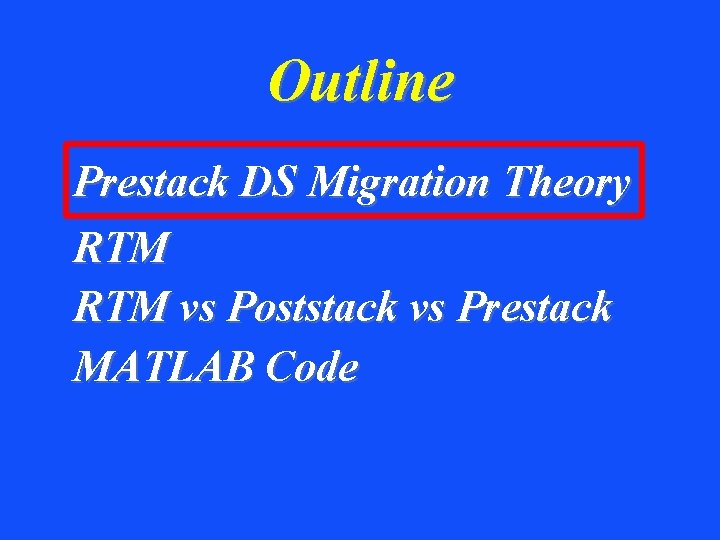 Outline

Prestack DS Migration Theory
RTM
RTM vs Poststack vs Prestack
MATLAB Code